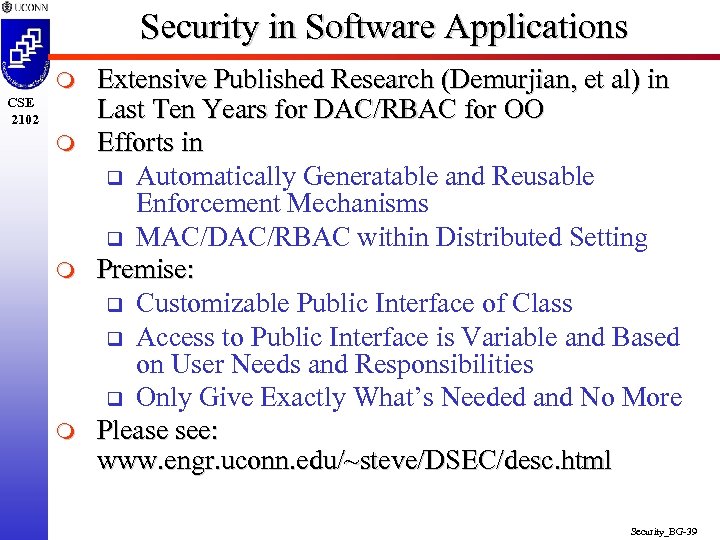 UCONN

CSE 2102

Security in Software Applications

Extensive Published Research (Demurjian, et al) in Last Ten Years for DAC/RBAC for OO

Efforts in

Automatically Generatable and Reusable Enforcement Mechanisms

MAC/DAC/RBAC within Distributed Setting

Premise:

Customizable Public Interface of Class

Access to Public Interface is Variable and Based on User Needs and Responsibilities

Only Give Exactly What's Needed and No More

Please see: www.engr.uconn.edu/~steve/DSEC/desc.html

Security_BG-39